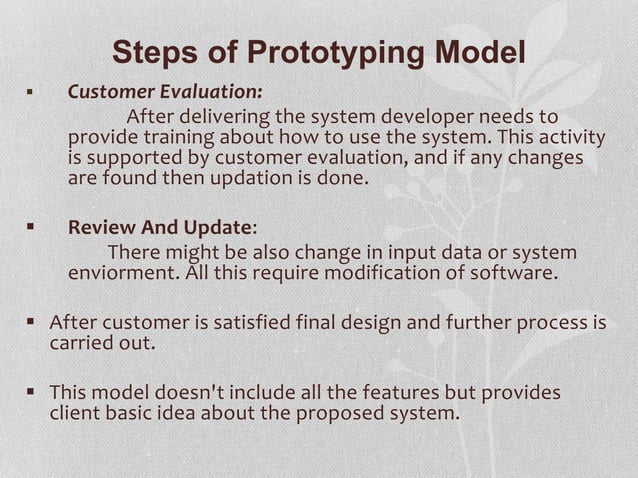 Steps of Prototyping Model

▪ Customer Evaluation:

After delivering the system developer needs to provide training about how to use the system. This activity is supported by customer evaluation, and if any changes are found then updation is done.

▪ Review And Update:

There might be also change in input data or system enviorment. All this require modification of software.

▪ After customer is satisfied final design and further process is carried out.

▪ This model doesn't include all the features but provides client basic idea about the proposed system.